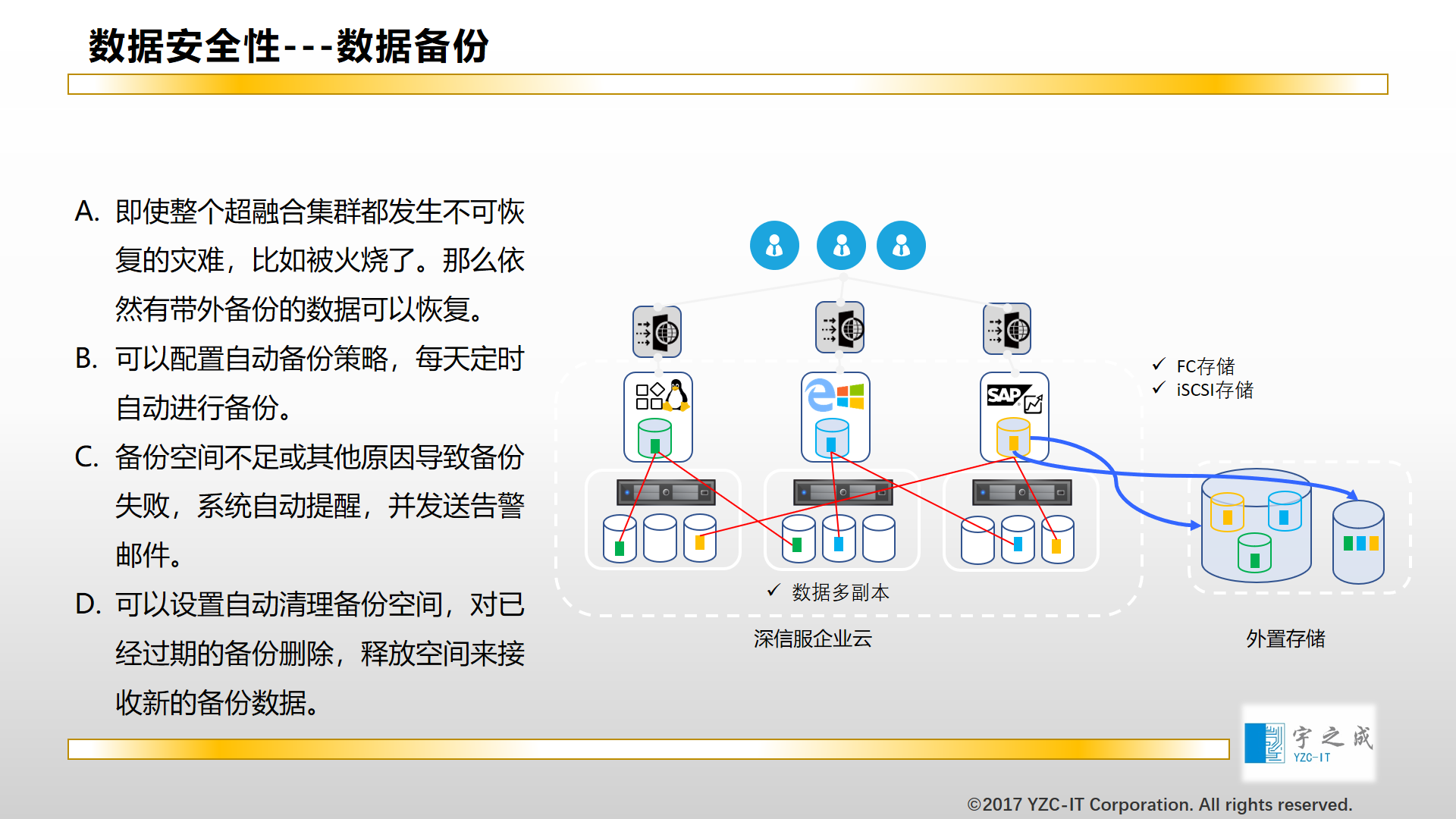 数据安全性---数据备份

A. 即使整个超融合集群都发生不可恢复的灾难，比如被火烧了。那么依然有带外备份的数据可以恢复。

B. 可以配置自动备份策略，每天定时自动进行备份。

C. 备份空间不足或其他原因导致备份失败，系统自动提醒，并发送告警邮件。

D. 可以设置自动清理备份空间，对已经过期的备份删除，释放空间来接收新的备份数据。

SAP

✓ FC存储
✓ iSCSI存储

✓ 数据多副本

深信服企业云

外置存储

宇之成
YZC-IT

©2017 YZC-IT Corporation. All rights reserved.